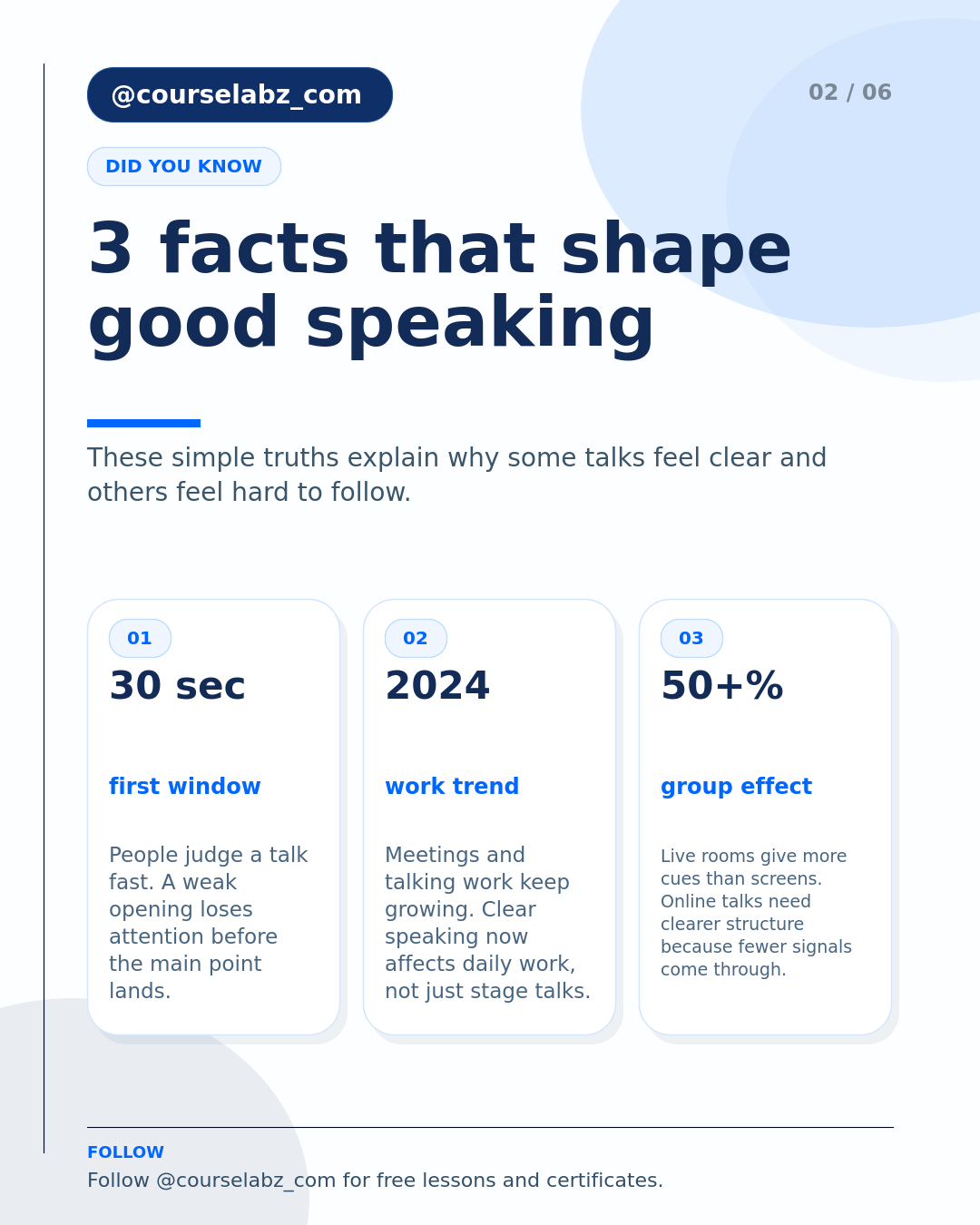 @courselabz_com

02 / 06

DID YOU KNOW

3 facts that shape good speaking

These simple truths explain why some talks feel clear and others feel hard to follow.

01

30 sec

first window

People judge a talk fast. A weak opening loses attention before the main point lands.

02

2024

work trend

Meetings and talking work keep growing. Clear speaking now affects daily work, not just stage talks.

03

50+%

group effect

Live rooms give more cues than screens. Online talks need clearer structure because fewer signals come through.

FOLLOW

Follow @courselabz_com for free lessons and certificates.